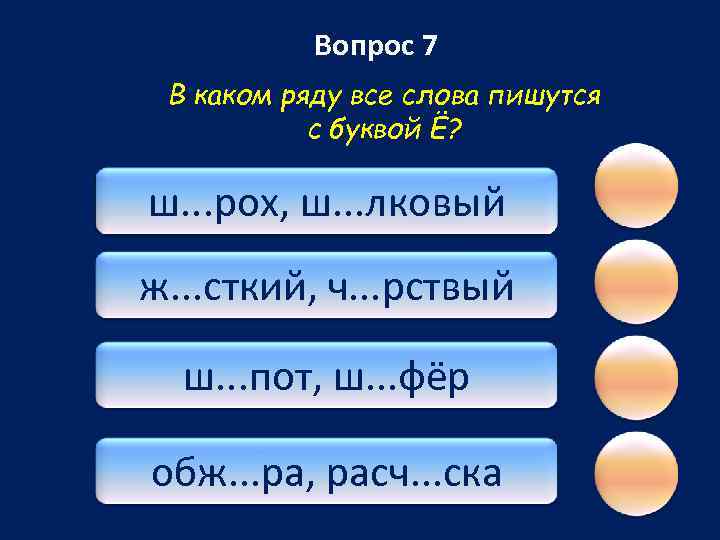 Вопрос 7

В каком ряду все слова пишутся с буквой Ё?

ш...рох, ш...лковый

ж...сткий, ч...рствый

ш...пот, ш...фёр

обж...ра, расч...ска